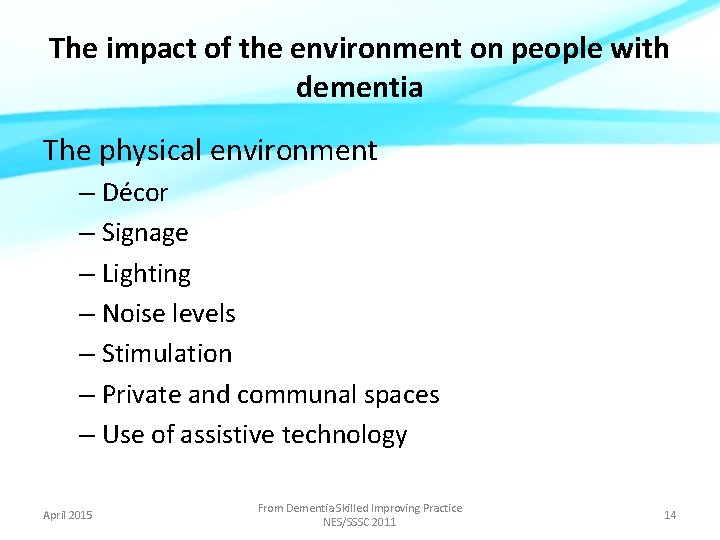 The impact of the environment on people with dementia

The physical environment

– Décor
– Signage
– Lighting
– Noise levels
– Stimulation
– Private and communal spaces
– Use of assistive technology

April 2015

From Dementia Skilled Improving Practice
NES/SSSC 2011

14